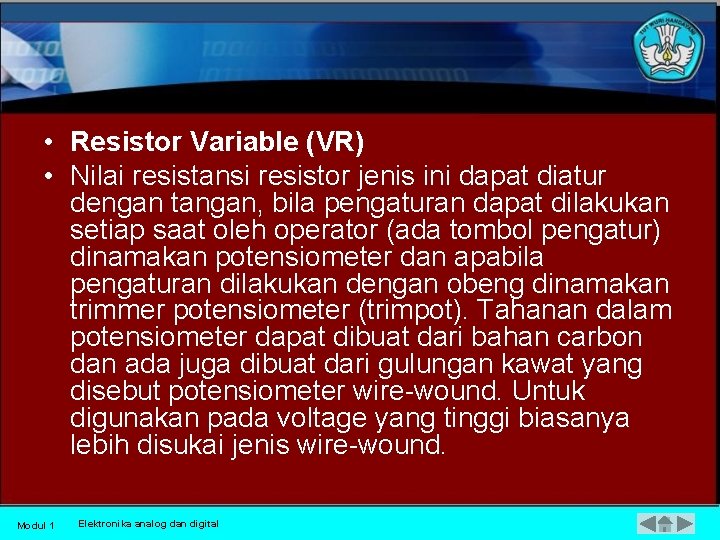 TUT WURI HANDAYANI

• Resistor Variable (VR)
• Nilai resistansi resistor jenis ini dapat diatur dengan tangan, bila pengaturan dapat dilakukan setiap saat oleh operator (ada tombol pengatur) dinamakan potensiometer dan apabila pengaturan dilakukan dengan obeng dinamakan trimmer potensiometer (trimpot). Tahanan dalam potensiometer dapat dibuat dari bahan carbon dan ada juga dibuat dari gulungan kawat yang disebut potensiometer wire-wound. Untuk digunakan pada voltage yang tinggi biasanya lebih disukai jenis wire-wound.

Modul 1 Elektronika analog dan digital